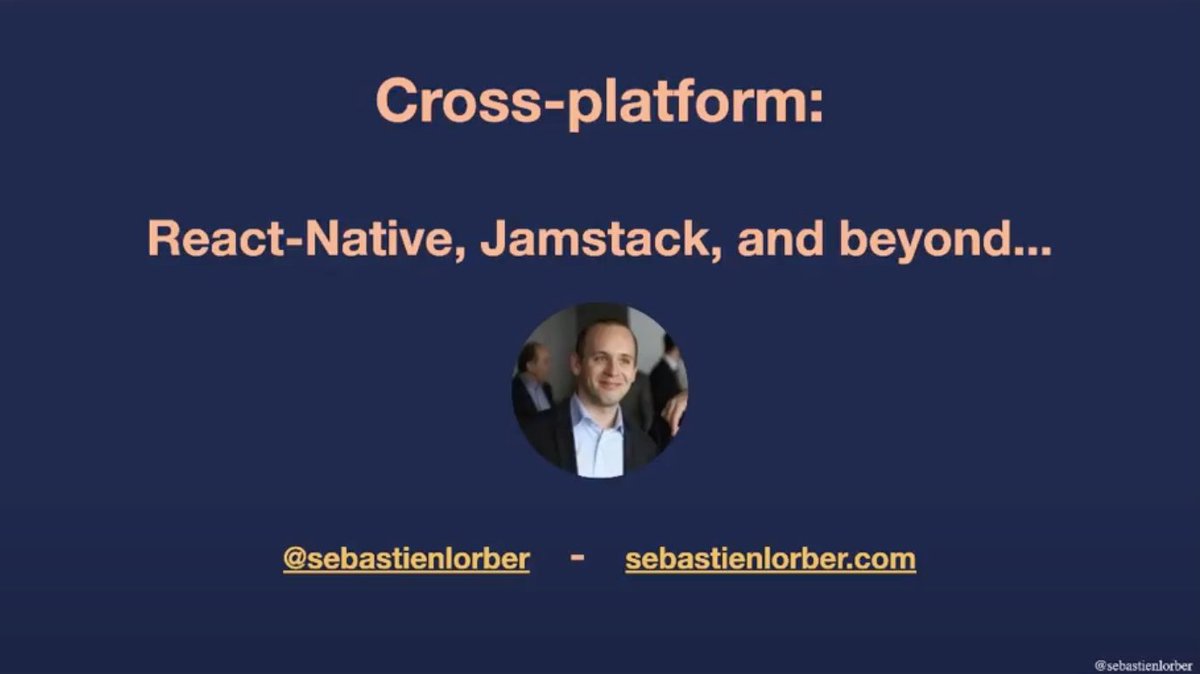 Cross-platform:

React-Native, Jamstack, and beyond...

@sebastienlorber - sebastienlorber.com

@sebastienlorber